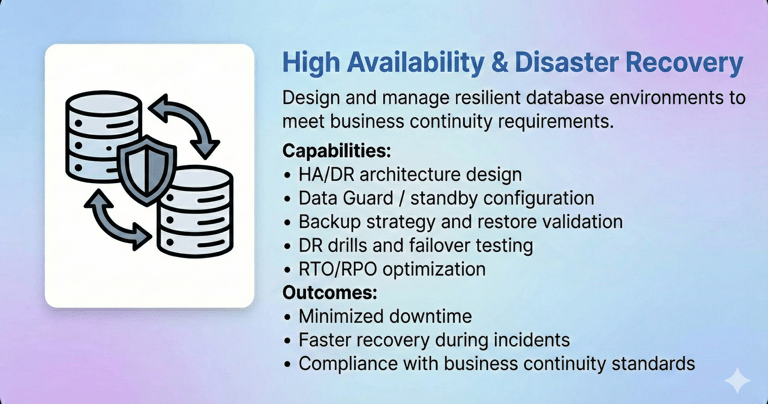 High Availability & Disaster Recovery

Design and manage resilient database environments to meet business continuity requirements.

Capabilities:
• HA/DR architecture design
• Data Guard / standby configuration
• Backup strategy and restore validation
• DR drills and failover testing
• RTO/RPO optimization

Outcomes:
• Minimized downtime
• Faster recovery during incidents
• Compliance with business continuity standards